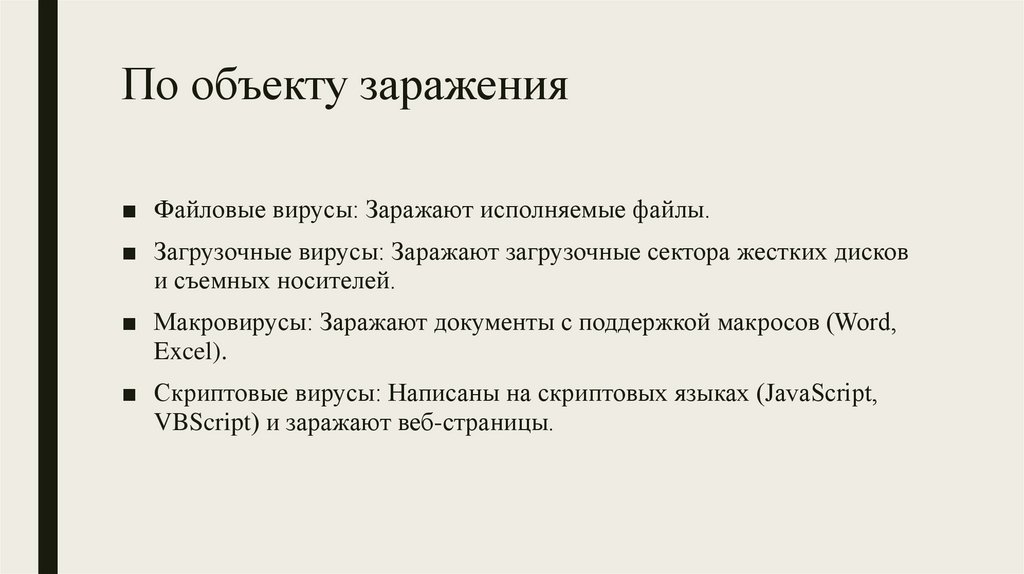 По объекту заражения

■ Файловые вирусы: Заражают исполняемые файлы.

■ Загрузочные вирусы: Заражают загрузочные сектора жестких дисков и съемных носителей.

■ Макровирусы: Заражают документы с поддержкой макросов (Word, Excel).

■ Скриптовые вирусы: Написаны на скриптовых языках (JavaScript, VBScript) и заражают веб-страницы.